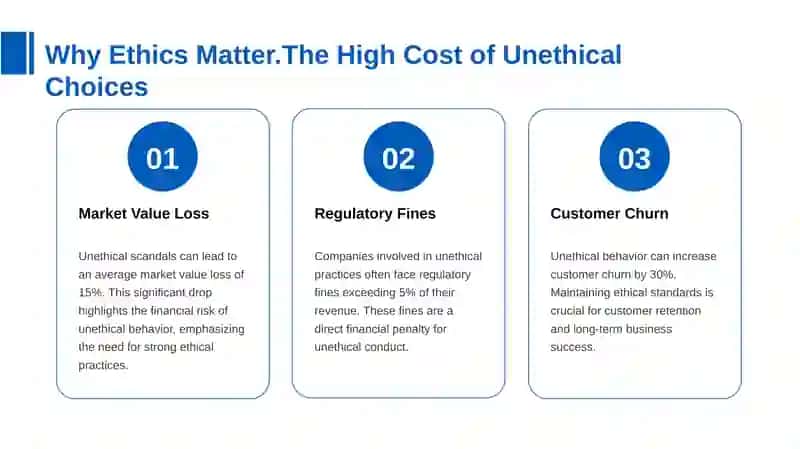 Why Ethics Matter.The High Cost of Unethical Choices

01

Market Value Loss

Unethical scandals can lead to an average market value loss of 15%. This significant drop highlights the financial risk of unethical behavior, emphasizing the need for strong ethical practices.

02

Regulatory Fines

Companies involved in unethical practices often face regulatory fines exceeding 5% of their revenue. These fines are a direct financial penalty for unethical conduct.

03

Customer Churn

Unethical behavior can increase customer churn by 30%. Maintaining ethical standards is crucial for customer retention and long-term business success.